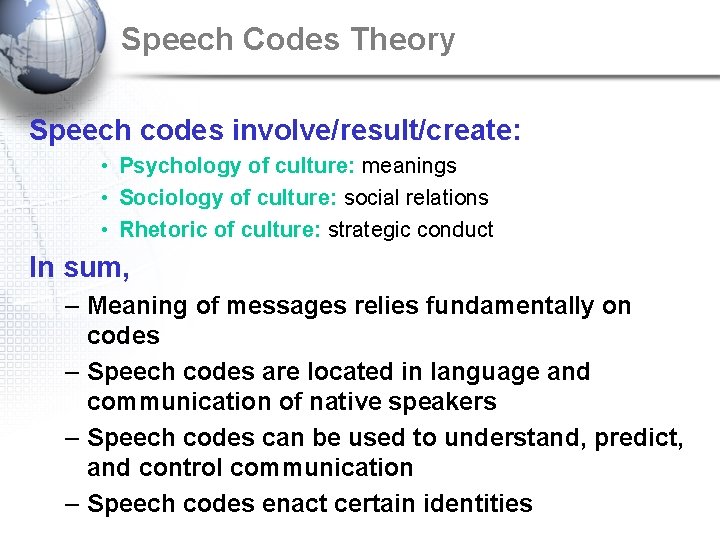 Speech Codes Theory

Speech codes involve/result/create:

• Psychology of culture: meanings
• Sociology of culture: social relations
• Rhetoric of culture: strategic conduct

In sum,

– Meaning of messages relies fundamentally on codes
– Speech codes are located in language and communication of native speakers
– Speech codes can be used to understand, predict, and control communication
– Speech codes enact certain identities